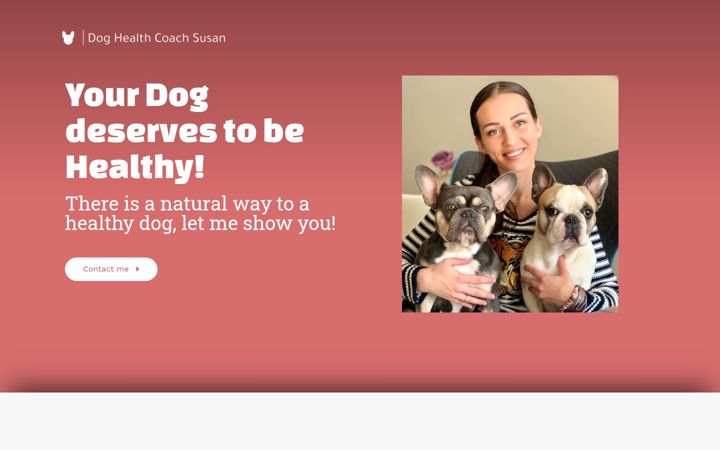 Dog Health Coach Susan

Your Dog deserves to be Healthy!

There is a natural way to a healthy dog, let me show you!

Contact me